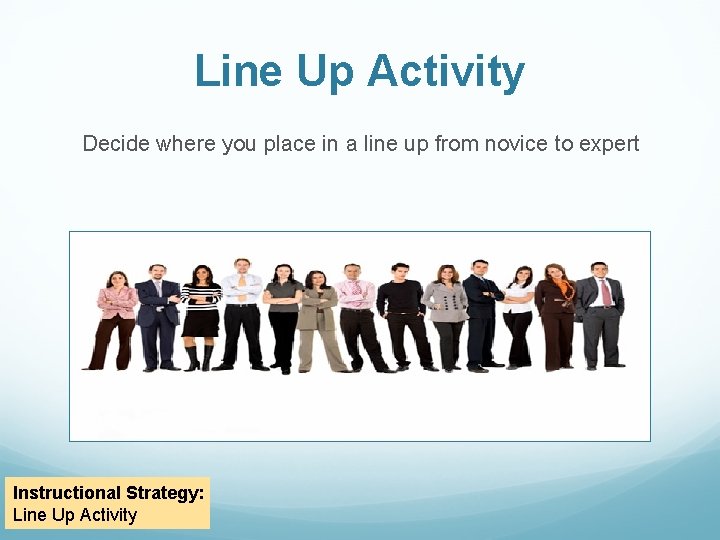 Line Up Activity

Decide where you place in a line up from novice to expert

Instructional Strategy:
Line Up Activity